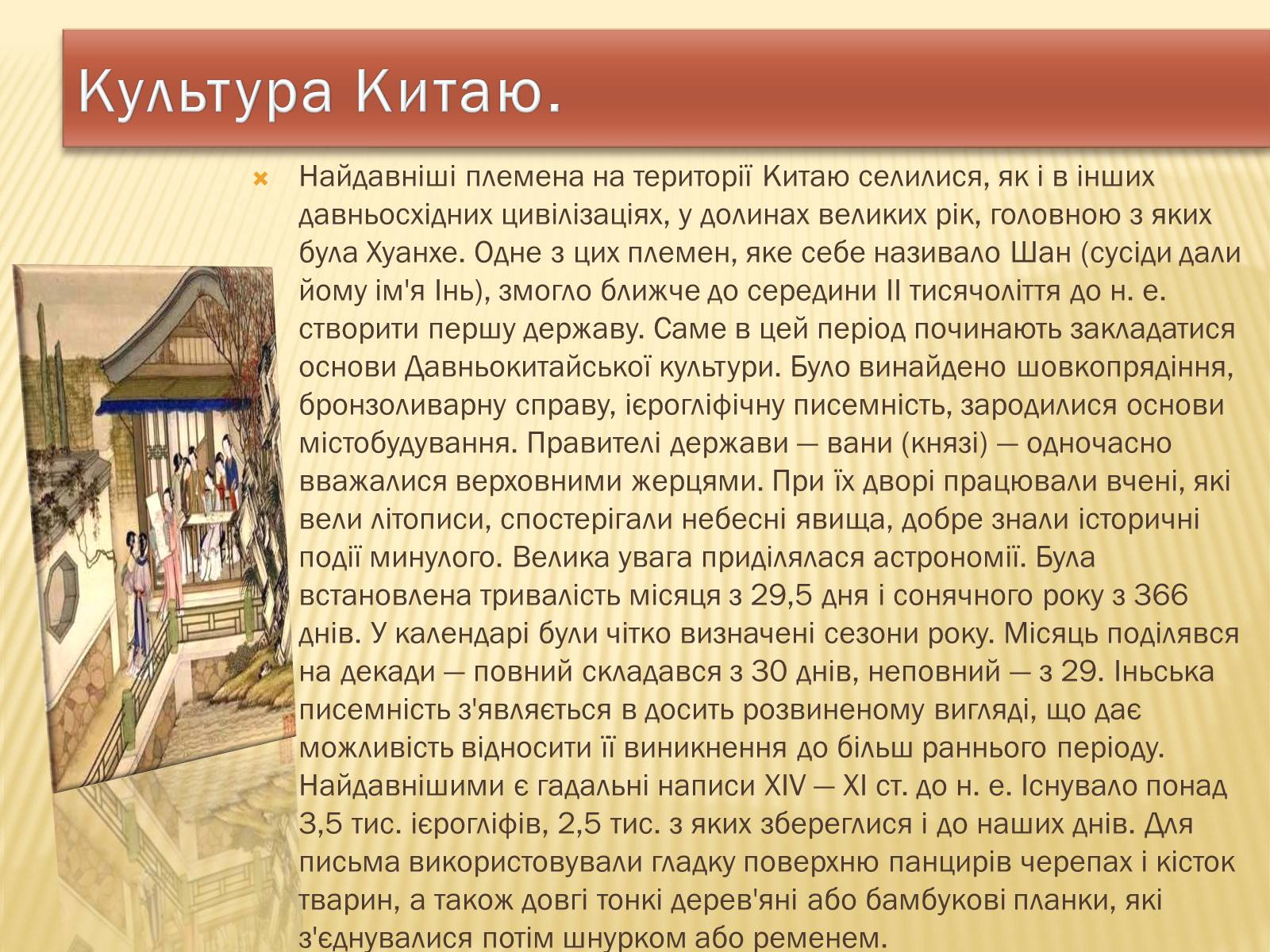 Культура Китаю.

Найдавніші племена на території Китаю селилися, як і в інших давньосхідних цивілізаціях, у долинах великих рік, головною з яких була Хуанхе. Одне з цих племен, яке себе називало Шан (сусіди дали йому ім'я Інь), змогло ближче до середини II тисячоліття до н. е. створити першу державу. Саме в цей період починають закладатися основи Давньокитайської культури. Було винайдено шовкопрядіння, бронзоливарну справу, ієрогліфічну писемність, зародилися основи містобудування. Правителі держави — вани (князі) — одночасно вважалися верховними жерцями. При їх дворі працювали вчені, які вели літописи, спостерігали небесні явища, добре знали історичні події минулого. Велика увага приділялася астрономії. Була встановлена тривалість місяця з 29,5 дня і сонячного року з 366 днів. У календарі були чітко визначені сезони року. Місяць поділявся на декади — повний складався з 30 днів, неповний — з 29. Іньська писемність з'являється в досить розвиненому вигляді, що дає можливість відносити її виникнення до більш раннього періоду. Найдавнішими є гадальні написи XIV — XI ст. до н. е. Існувало понад 3,5 тис. ієрогліфів, 2,5 тис. з яких збереглися і до наших днів. Для письма використовували гладку поверхню панцирів черепах і кісток тварин, а також довгі тонкі дерев'яні або бамбукові планки, які з'єднувалися потім шнурком або ременем.